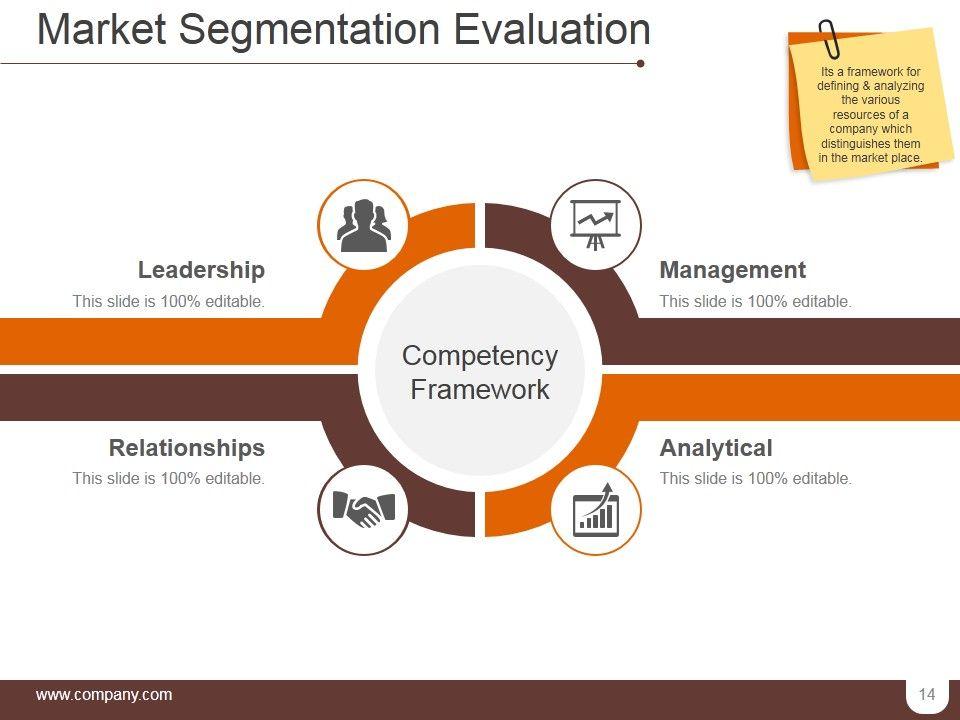 Market Segmentation Evaluation

Its a framework for defining & analyzing the various resources of a company which distinguishes them in the market place.

Leadership
This slide is 100% editable.

Management
This slide is 100% editable.

Competency Framework

Relationships
This slide is 100% editable.

Analytical
This slide is 100% editable.

www.company.com

14